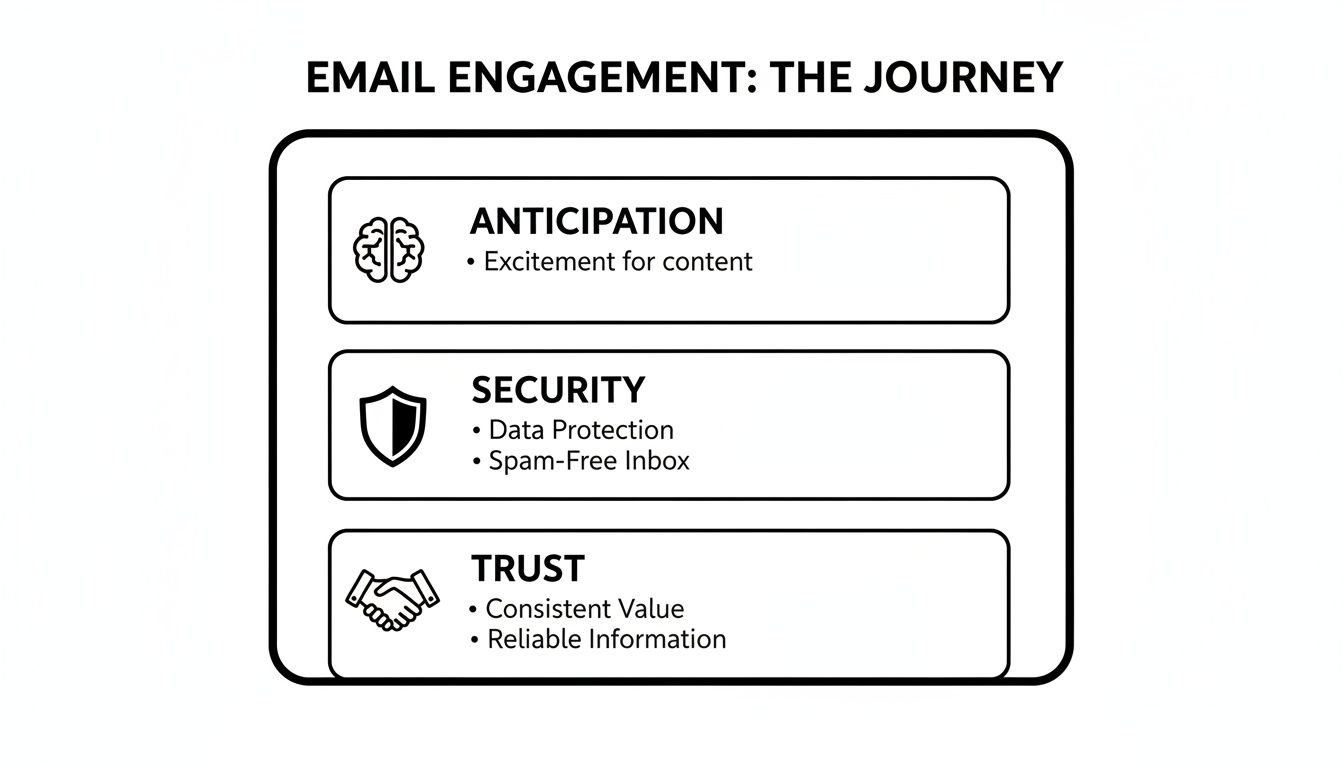 EMAIL ENGAGEMENT: THE JOURNEY

ANTICIPATION
• Excitement for content

SECURITY
• Data Protection
• Spam-Free Inbox

TRUST
• Consistent Value
• Reliable Information